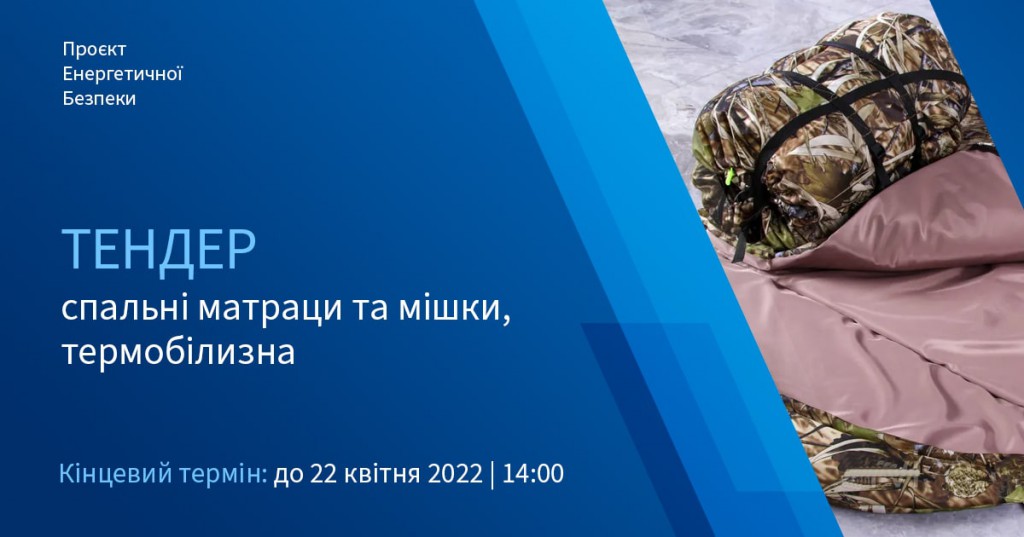 Проєкт
Енергетичної
Безпеки

ТЕНДЕР
спальні матраци та мішки, термобілизна

Кінцевий термін: до 22 квітня 2022 | 14:00